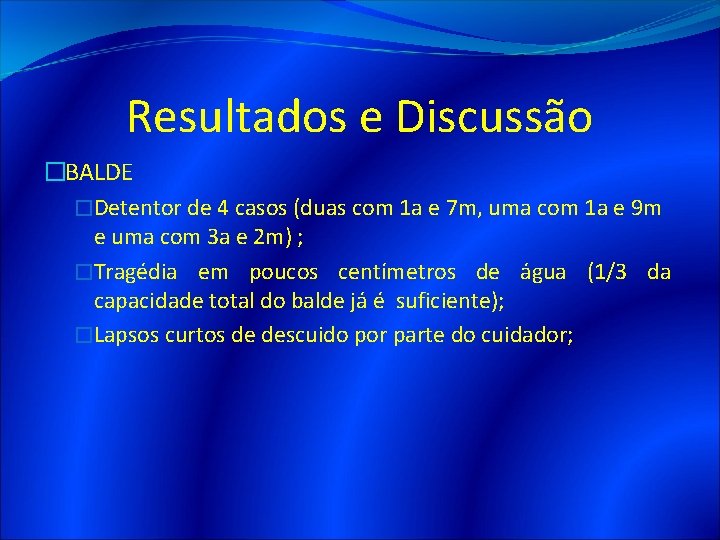 Resultados e Discussão

BALDE

Detentor de 4 casos (duas com 1a e 7m, uma com 1a e 9m e uma com 3a e 2m) ;

Tragédia em poucos centímetros de água (1/3 da capacidade total do balde já é suficiente);

Lapsos curtos de descuido por parte do cuidador;